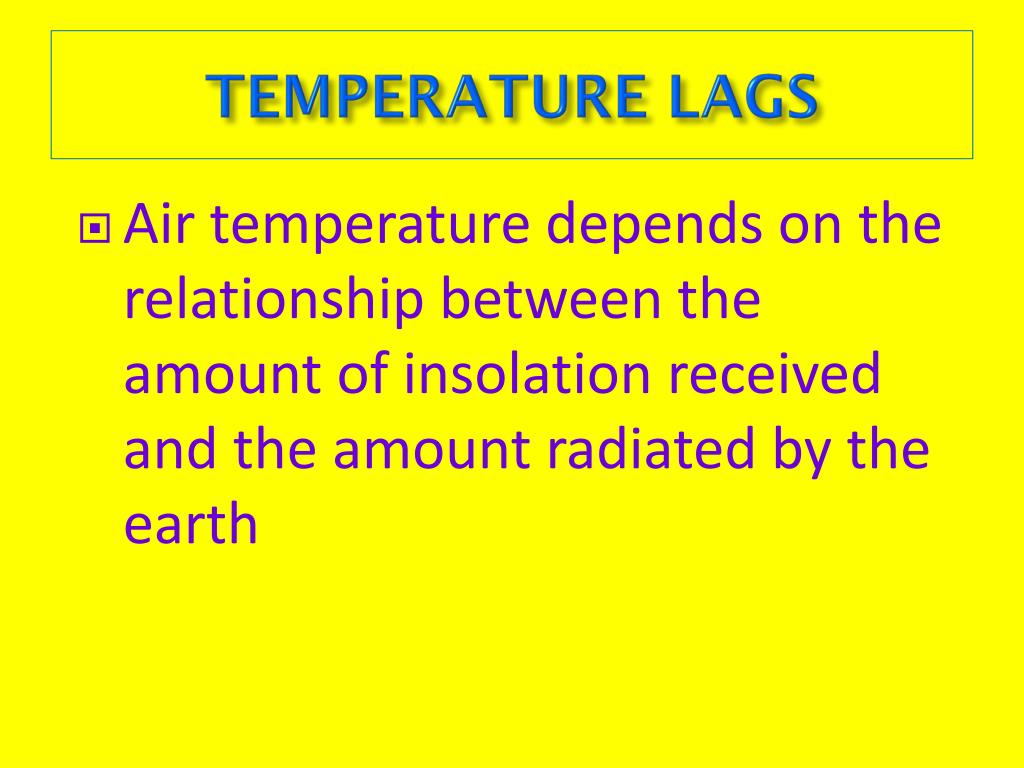 TEMPERATURE LAGS

Air temperature depends on the relationship between the amount of insolation received and the amount radiated by the earth